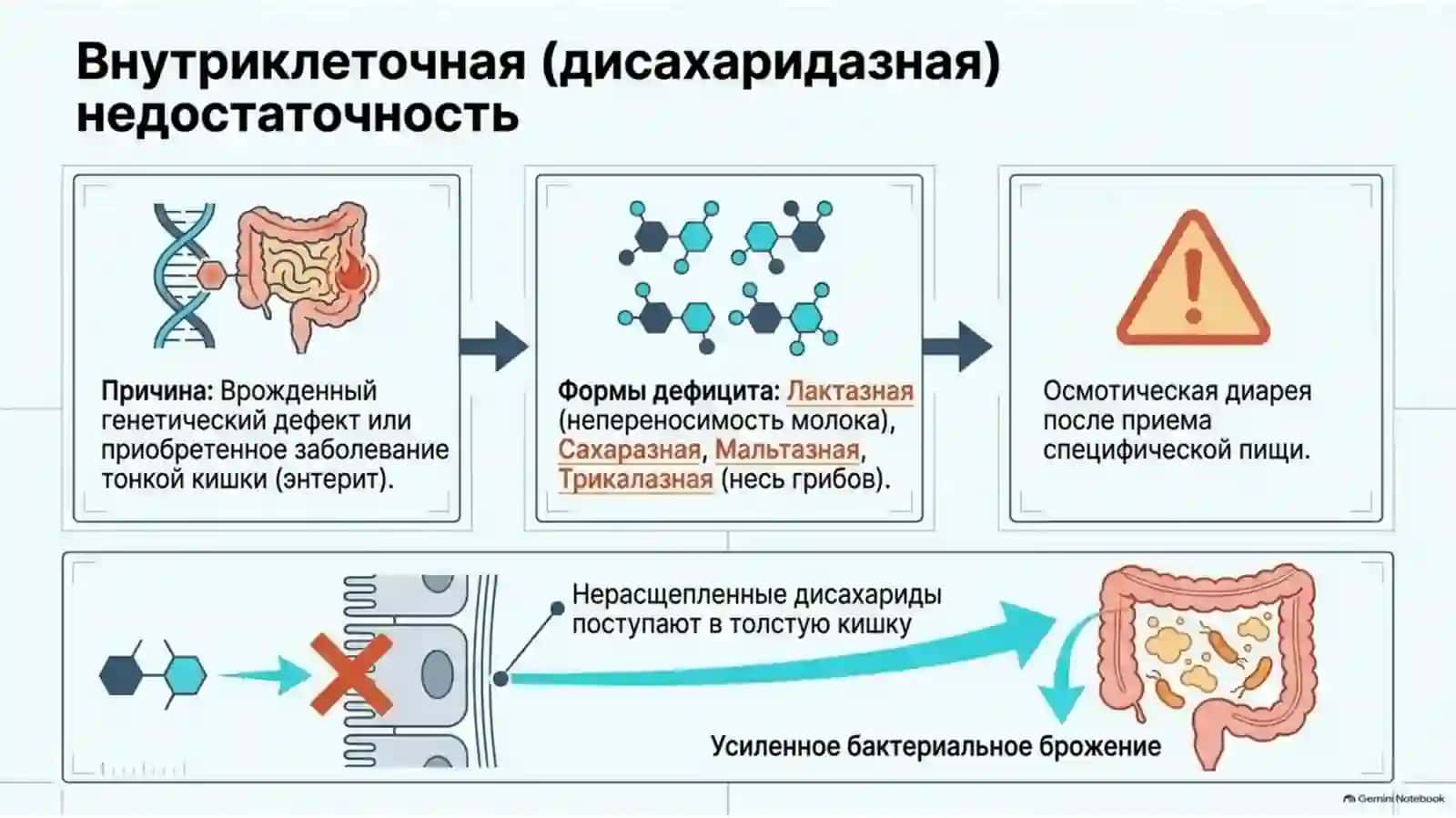 Внутриклеточная (дисахаридазная) недостаточность

Причина: Врожденный генетический дефект или приобретенное заболевание тонкой кишки (энтерит).

Формы дефицита: Лактазная (непереносимость молока), Сахаразная, Мальтазная, Трикалазная (несь грибов).

Осмотическая диарея после приема специфической пищи.

Нерасщепленные дисахариды поступают в толстую кишку

Усиленное бактериальное брожение

Gemini Notebook